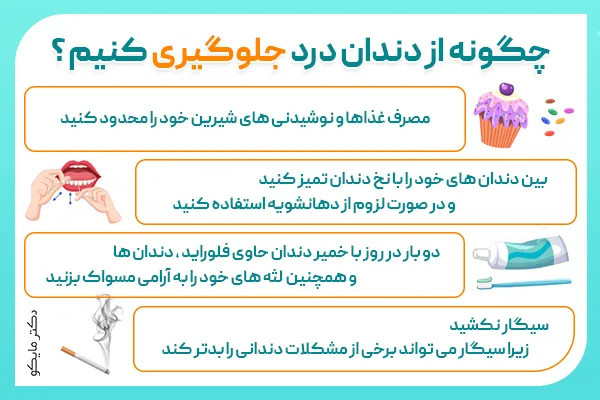 چگونه از دندان درد جلوگیری کنیم ؟

مصرف غذاها و نوشیدنی های شیرین خود را محدود کنید

بین دندان های خود را با نخ دندان تمیز کنید
و در صورت لزوم از دهانشویه استفاده کنید

دو بار در روز با خمیر دندان حاوی فلوراید ، دندان ها
و همچنین لثه های خود را به آرامی مسواک بزنید

سیگار نکشید
زیرا سیگار می تواند برخی از مشکلات دندانی را بدتر کند

دکتر مایکو